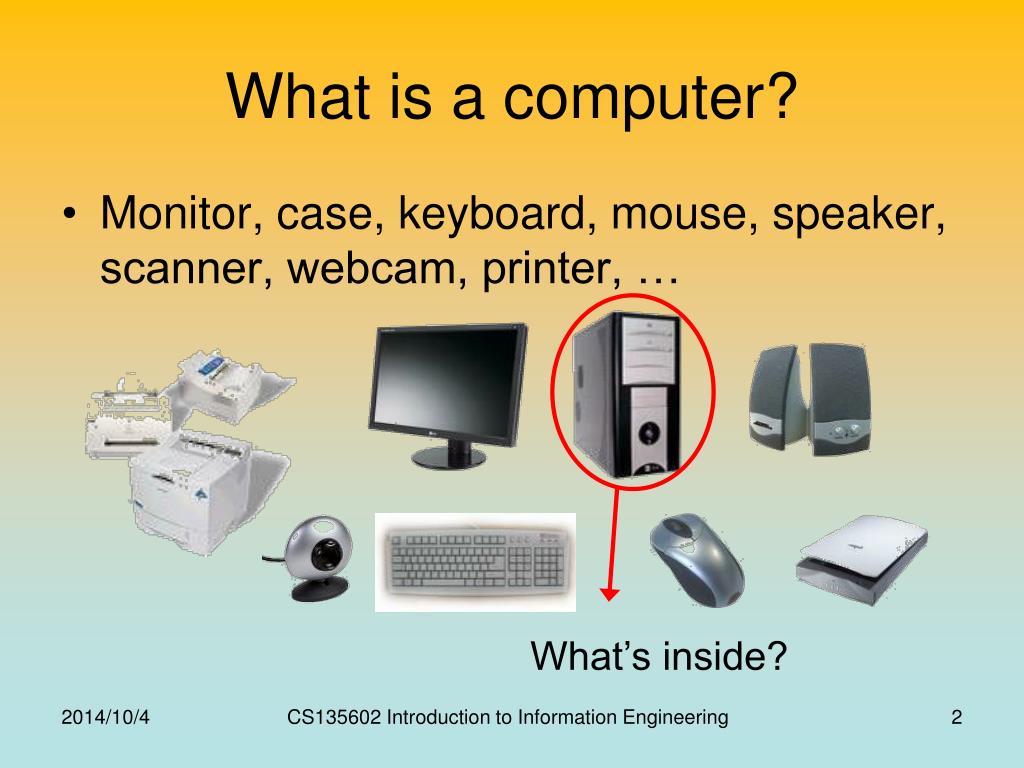 What is a computer?

• Monitor, case, keyboard, mouse, speaker, scanner, webcam, printer, …

What's inside?

2014/10/4

CS135602 Introduction to Information Engineering

2